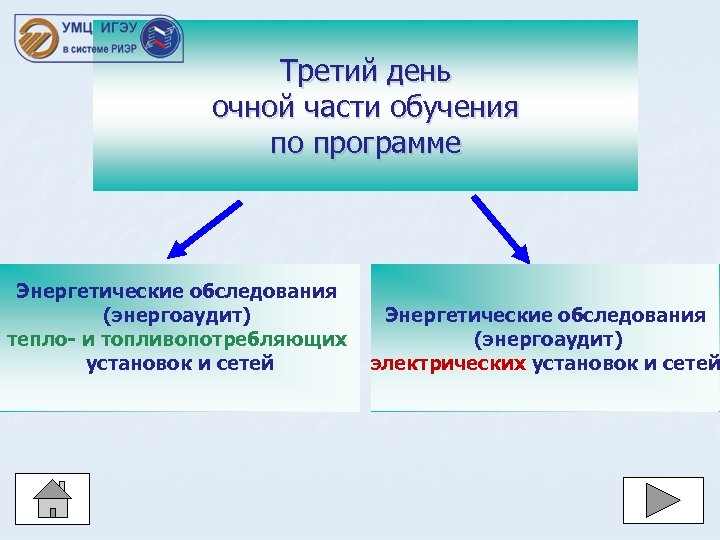 УМЦ ИГЭУ
в системе РИЭР

Третий день
очной части обучения
по программе

Энергетические обследования (энергоаудит) тепло- и топливопотребляющих установок и сетей

Энергетические обследования (энергоаудит) электрических установок и сетей